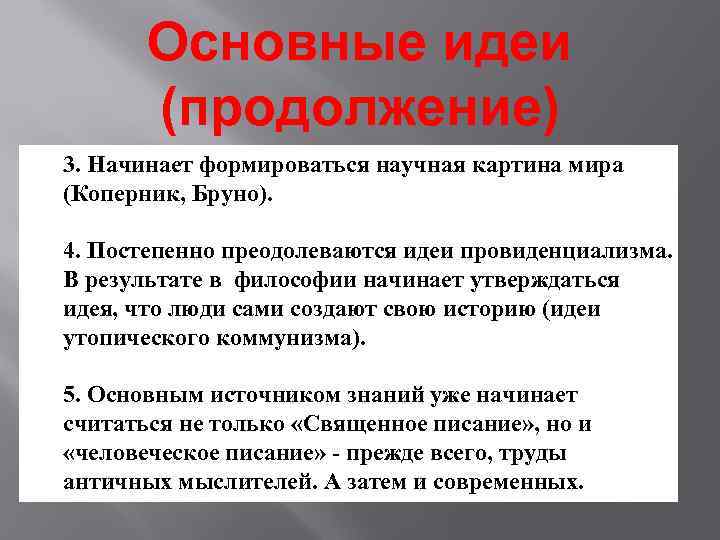 Основные идеи (продолжение)

3. Начинает формироваться научная картина мира (Коперник, Бруно).

4. Постепенно преодолеваются идеи провиденциализма. В результате в философии начинает утверждаться идея, что люди сами создают свою историю (идеи утопического коммунизма).

5. Основным источником знаний уже начинает считаться не только «Священное писание», но и «человеческое писание» - прежде всего, труды античных мыслителей. А затем и современных.